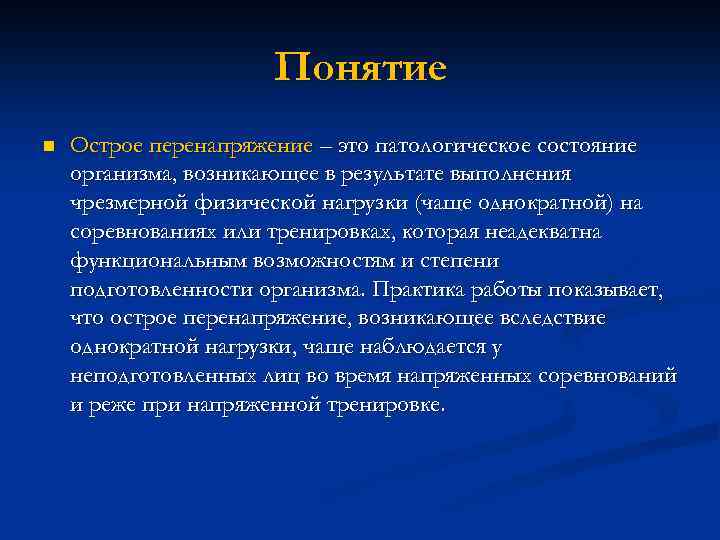 Понятие

Острое перенапряжение – это патологическое состояние организма, возникающее в результате выполнения чрезмерной физической нагрузки (чаще однократной) на соревнованиях или тренировках, которая неадекватна функциональным возможностям и степени подготовленности организма. Практика работы показывает, что острое перенапряжение, возникающее вследствие однократной нагрузки, чаще наблюдается у неподготовленных лиц во время напряженных соревнований и реже при напряженной тренировке.